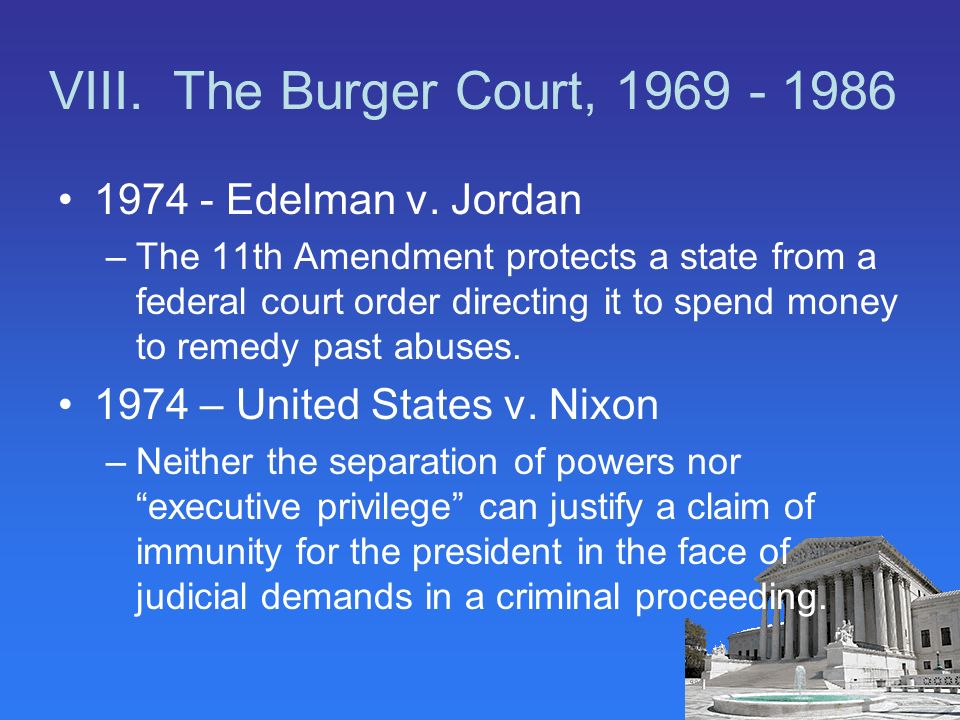 VIII. The Burger Court, 1969 - 1986

• 1974 - Edelman v. Jordan
– The 11th Amendment protects a state from a federal court order directing it to spend money to remedy past abuses.

• 1974 – United States v. Nixon
– Neither the separation of powers nor “executive privilege” can justify a claim of immunity for the president in the face of judicial demands in a criminal proceeding.